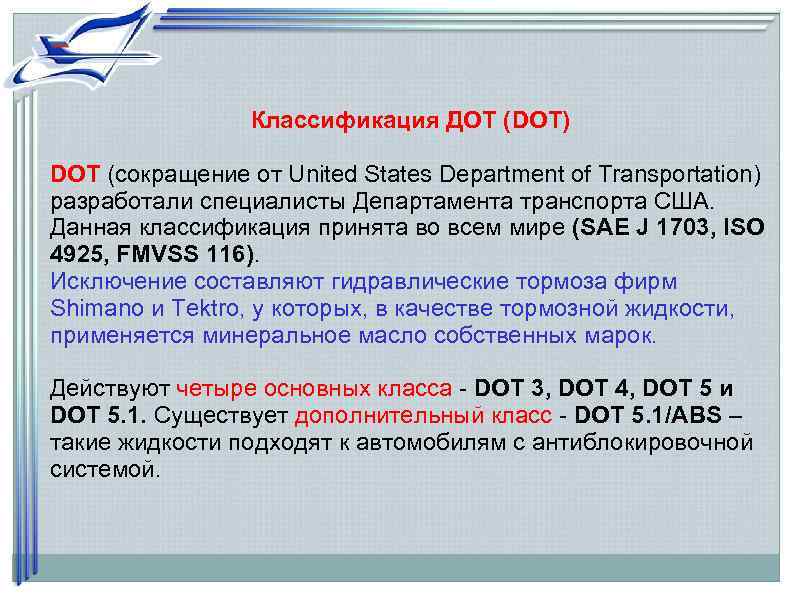 Классификация ДОТ (DOT)

DOT (сокращение от United States Department of Transportation) разработали специалисты Департамента транспорта США. Данная классификация принята во всем мире (SAE J 1703, ISO 4925, FMVSS 116).
Исключение составляют гидравлические тормоза фирм Shimano и Tektro, у которых, в качестве тормозной жидкости, применяется минеральное масло собственных марок.

Действуют четыре основных класса - DOT 3, DOT 4, DOT 5 и DOT 5.1. Существует дополнительный класс - DOT 5.1/ABS – такие жидкости подходят к автомобилям с антиблокировочной системой.